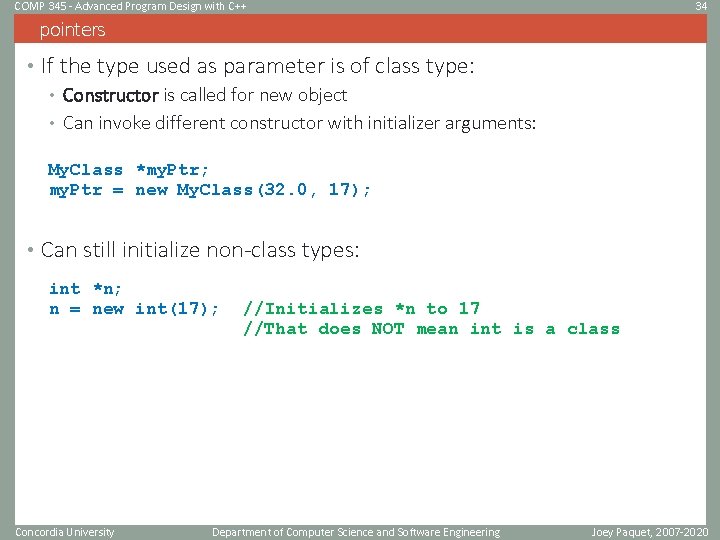 COMP 345 - Advanced Program Design with C++

34

pointers

• If the type used as parameter is of class type:
  • Constructor is called for new object
  • Can invoke different constructor with initializer arguments:

MyClass *myPtr;
myPtr = new MyClass(32.0, 17);

• Can still initialize non-class types:

int *n;
n = new int(17);   //Initializes *n to 17
                   //That does NOT mean int is a class

Concordia University

Department of Computer Science and Software Engineering

Joey Paquet, 2007-2020